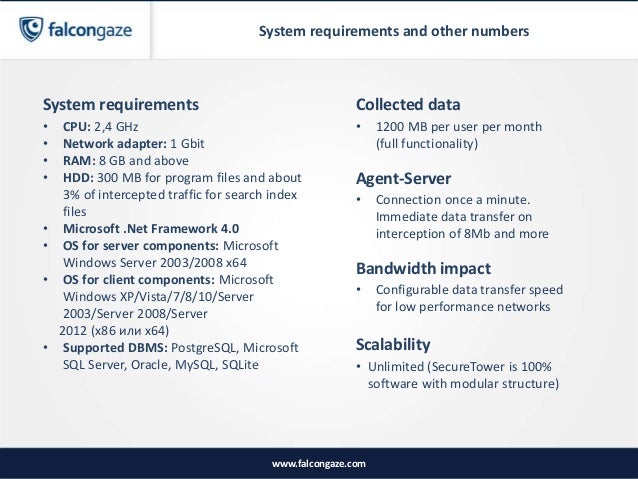 falcongaze

System requirements and other numbers

System requirements
• CPU: 2,4 GHz
• Network adapter: 1 Gbit
• RAM: 8 GB and above
• HDD: 300 MB for program files and about 3% of intercepted traffic for search index files
• Microsoft .Net Framework 4.0
• OS for server components: Microsoft Windows Server 2003/2008 x64
• OS for client components: Microsoft Windows XP/Vista/7/8/10/Server 2003/Server 2008/Server 2012 (x86 или x64)
• Supported DBMS: PostgreSQL, Microsoft SQL Server, Oracle, MySQL, SQLite

Collected data
• 1200 MB per user per month (full functionality)

Agent-Server
• Connection once a minute. Immediate data transfer on interception of 8Mb and more

Bandwidth impact
• Configurable data transfer speed for low performance networks

Scalability
• Unlimited (SecureTower is 100% software with modular structure)

www.falcongaze.com